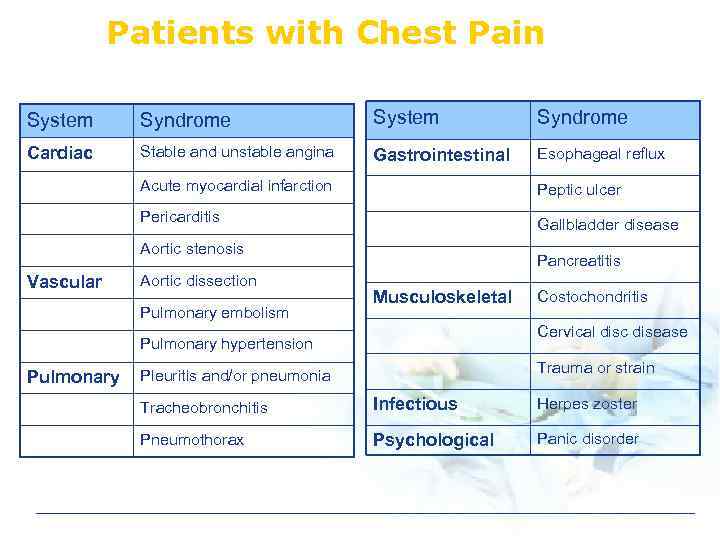 Patients with Chest Pain

| System | Syndrome |
|---|---|
| Cardiac | Stable and unstable angina |
| | Acute myocardial infarction |
| | Pericarditis |
| | Aortic stenosis |
| Vascular | Aortic dissection |
| | Pulmonary embolism |
| | Pulmonary hypertension |
| Pulmonary | Pleuritis and/or pneumonia |
| | Tracheobronchitis |
| | Pneumothorax |

| System | Syndrome |
|---|---|
| Gastrointestinal | Esophageal reflux |
| | Peptic ulcer |
| | Gallbladder disease |
| | Pancreatitis |
| Musculoskeletal | Costochondritis |
| | Cervical disc disease |
| | Trauma or strain |
| Infectious | Herpes zoster |
| Psychological | Panic disorder |